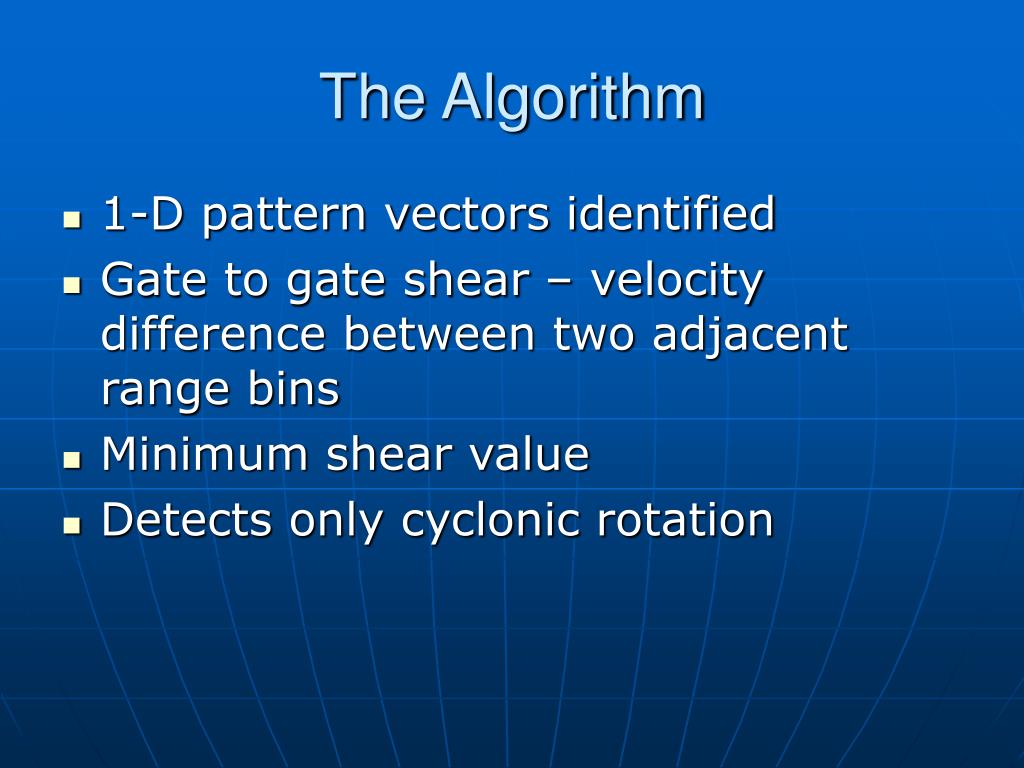 The Algorithm

- 1-D pattern vectors identified
- Gate to gate shear – velocity difference between two adjacent range bins
- Minimum shear value
- Detects only cyclonic rotation